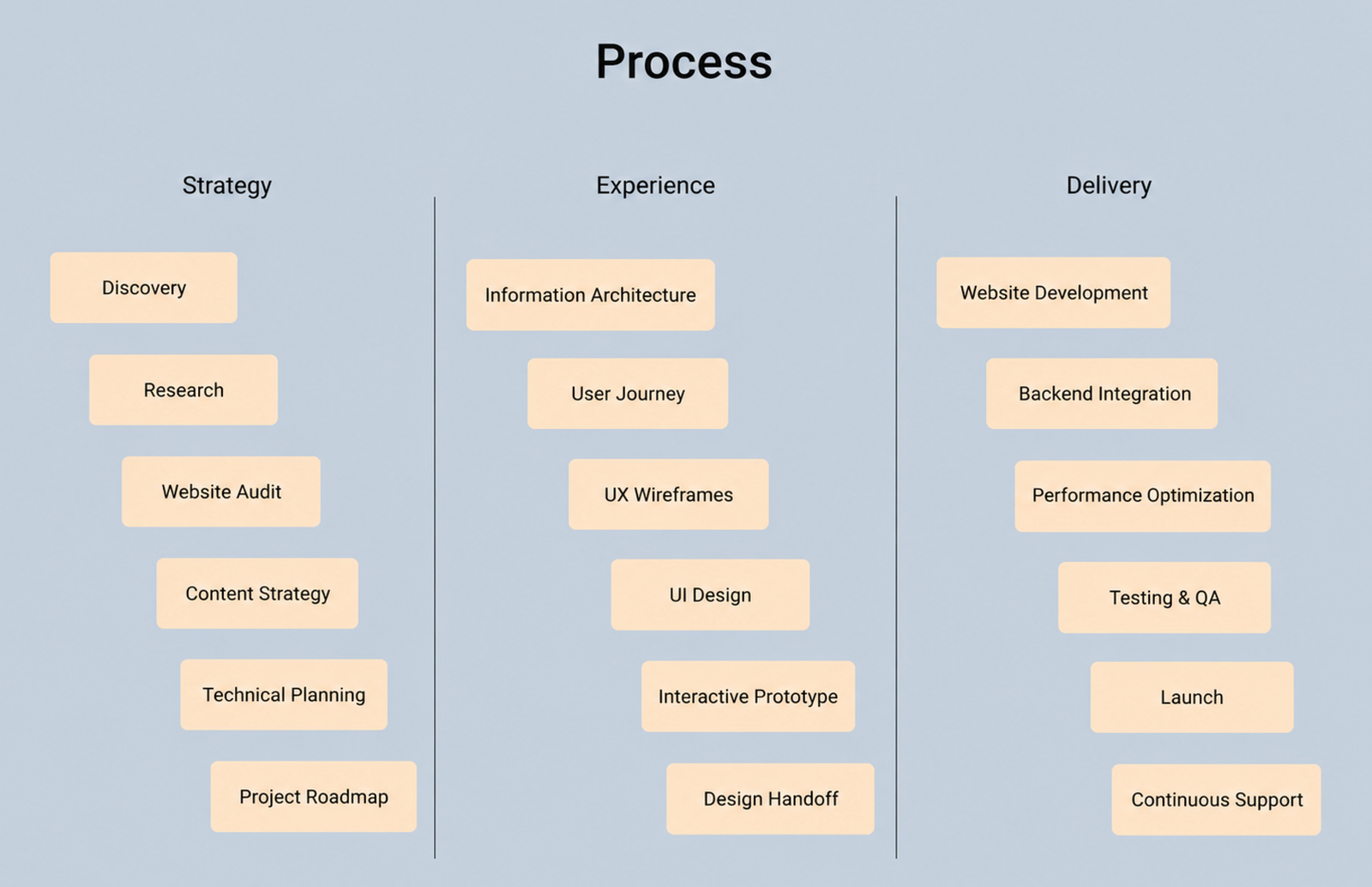 Process

Strategy

Discovery

Research

Website Audit

Content Strategy

Technical Planning

Project Roadmap

Experience

Information Architecture

User Journey

UX Wireframes

UI Design

Interactive Prototype

Design Handoff

Delivery

Website Development

Backend Integration

Performance Optimization

Testing & QA

Launch

Continuous Support